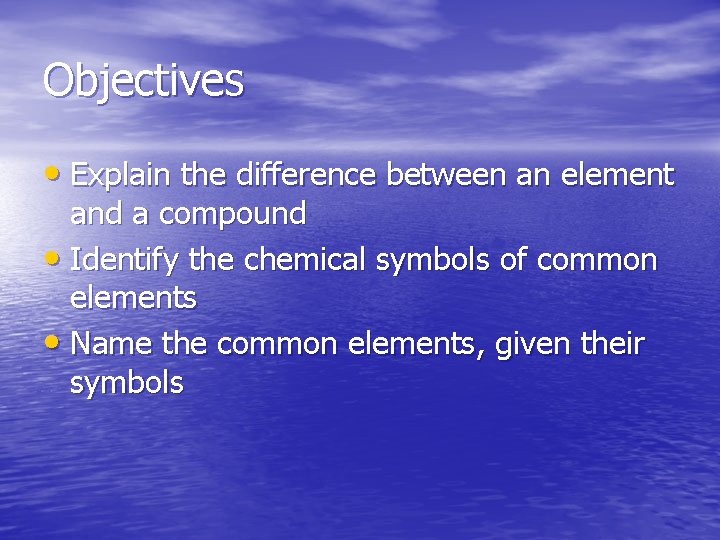 Objectives

• Explain the difference between an element and a compound
• Identify the chemical symbols of common elements
• Name the common elements, given their symbols